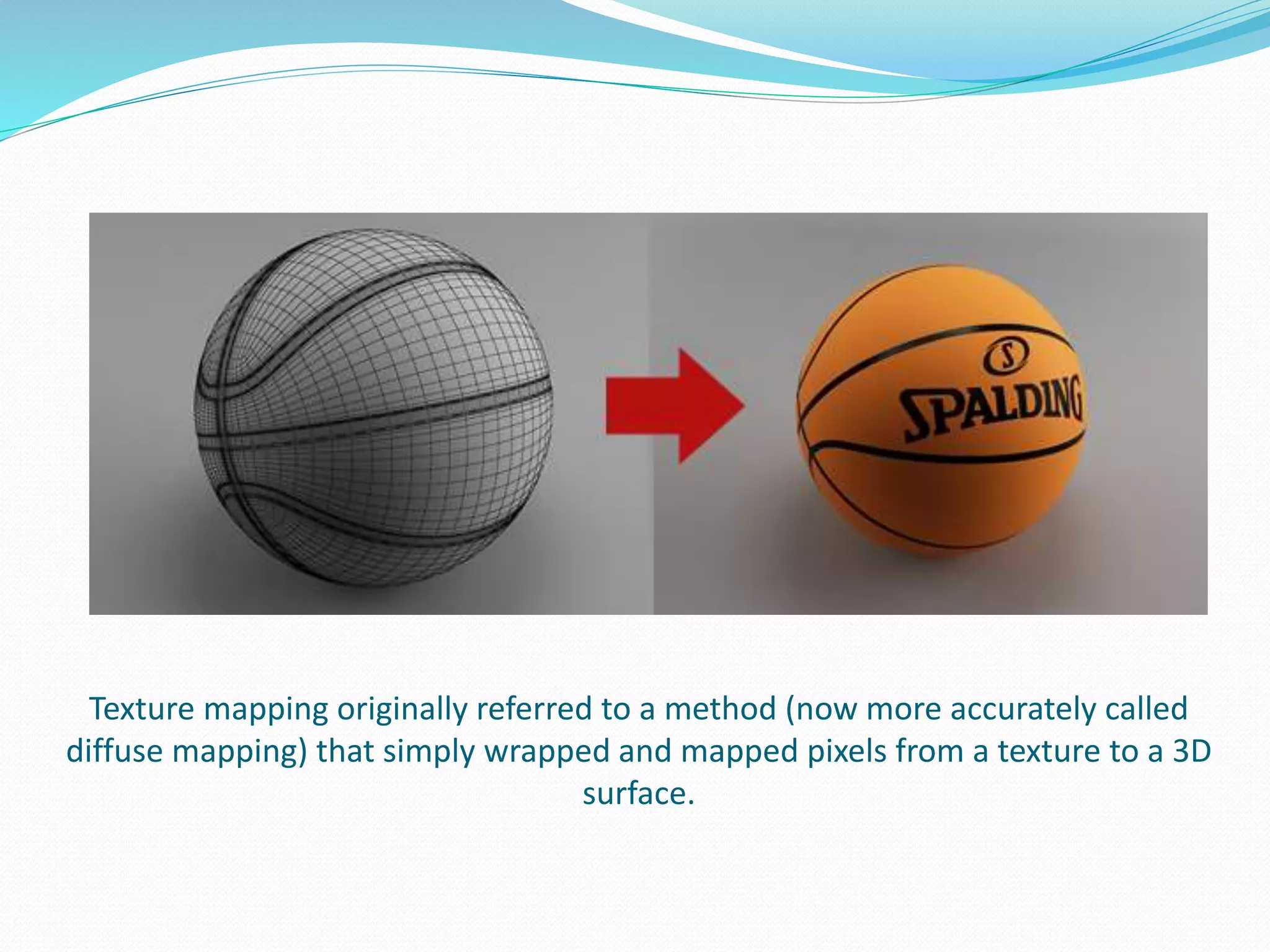 S
SPALDING

Texture mapping originally referred to a method (now more accurately called diffuse mapping) that simply wrapped and mapped pixels from a texture to a 3D surface.